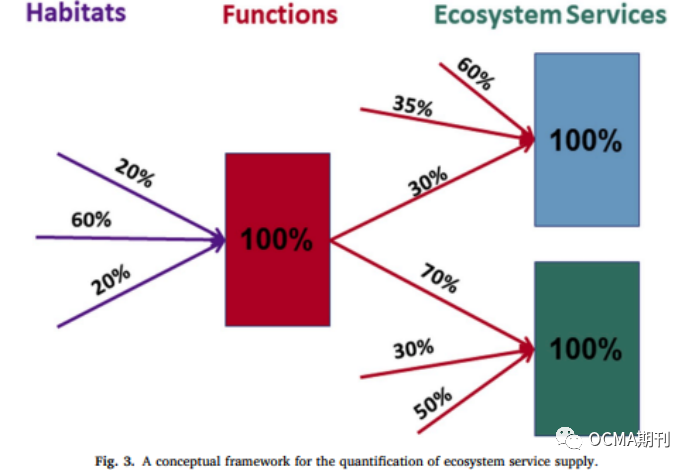 Habitats

Functions

Ecosystem Services

20%

60%

20%

100%

60%

35%

30%

100%

70%

30%

50%

100%

OCMA期刊

Fig. 3. A conceptual framework for the quantification of ecosystem service supply.